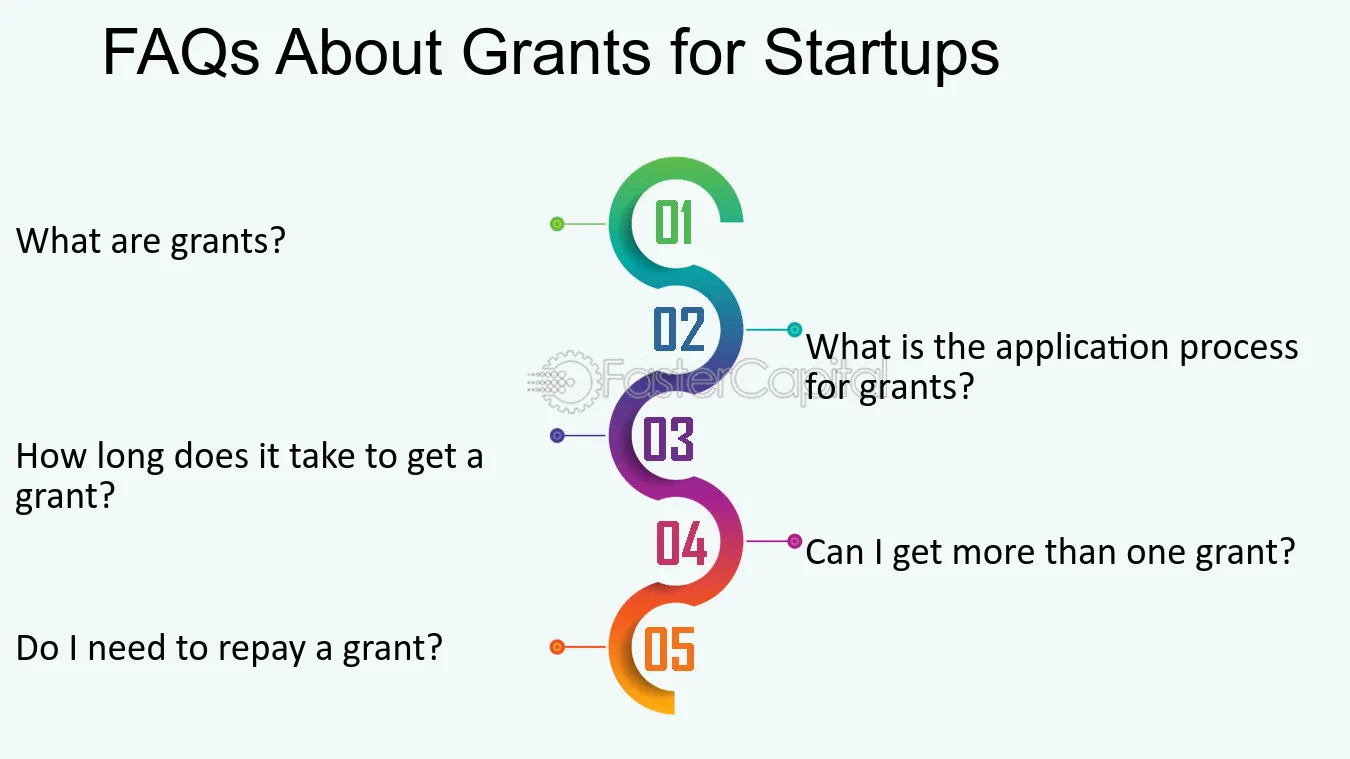 FAQs About Grants for Startups

01

What are grants?

02

What is the application process for grants?

03

How long does it take to get a grant?

04

Can I get more than one grant?

05

Do I need to repay a grant?

FasterCapital